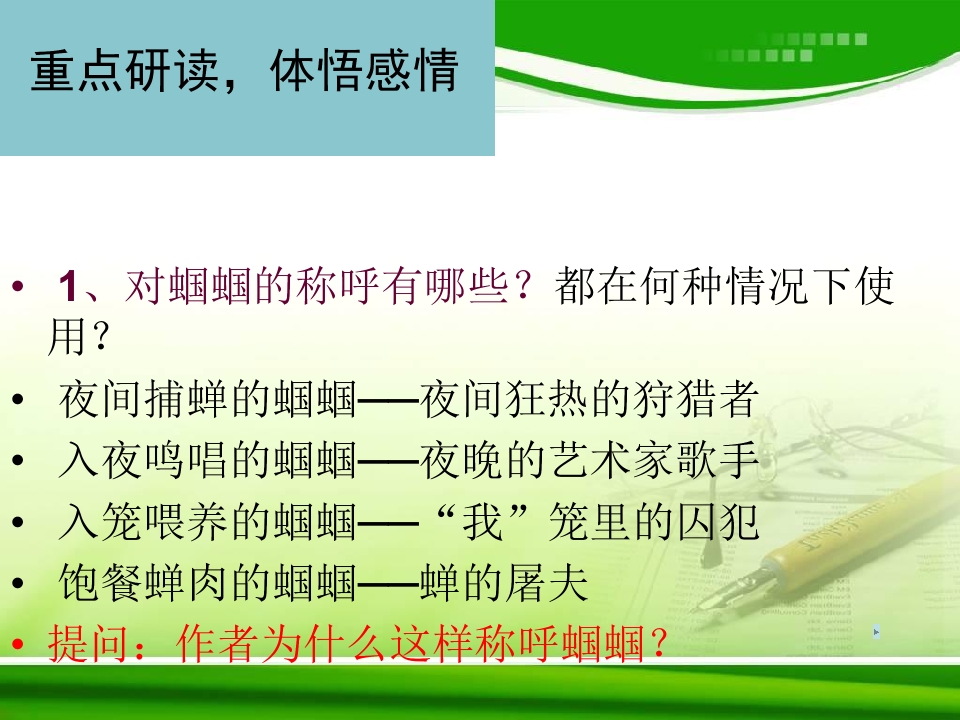 重点研读，体悟感情

• 1、对蝈蝈的称呼有哪些？都在何种情况下使用？
• 夜间捕蝉的蝈蝈——夜间狂热的狩猎者
• 入夜鸣唱的蝈蝈——夜晚的艺术家歌手
• 入笼喂养的蝈蝈——“我”笼里的囚犯
• 饱餐蝉肉的蝈蝈——蝉的屠夫
• 提问：作者为什么这样称呼蝈蝈？